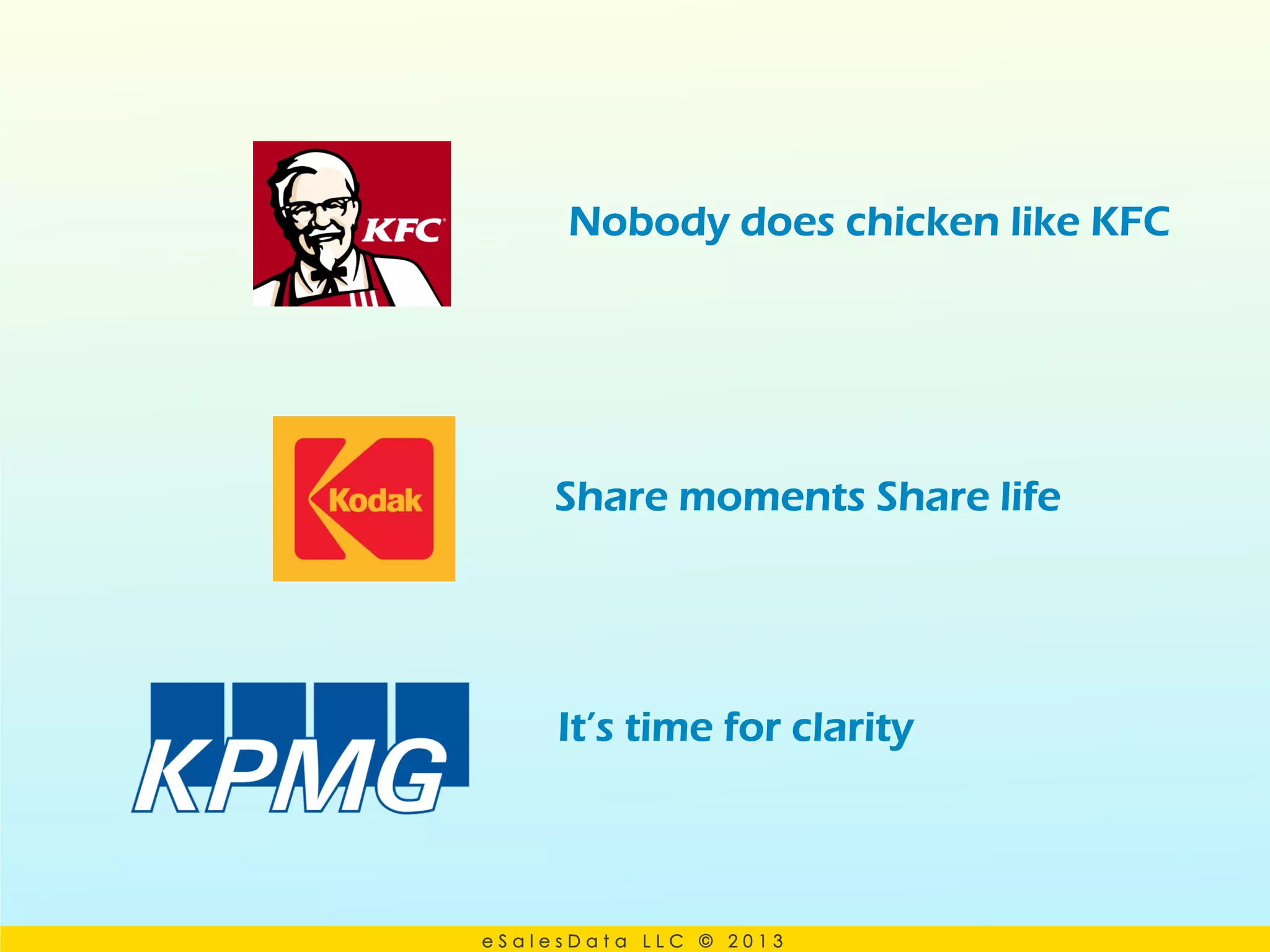 KFC

Nobody does chicken like KFC

Kodak

Share moments Share life

KPMG

It's time for clarity

eSalesData LLC © 2013